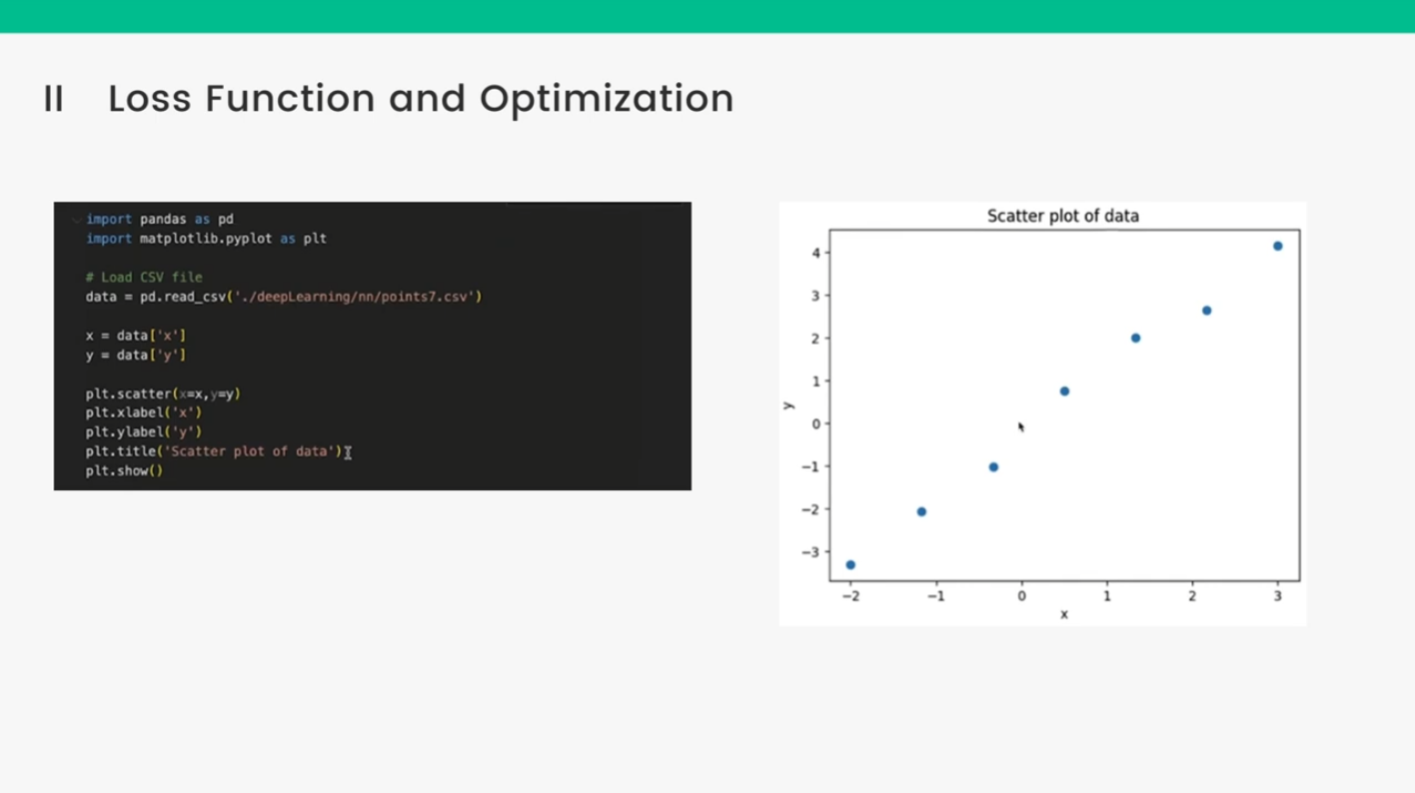 II Loss Function and Optimization

import pandas as pd
import matplotlib.pyplot as plt

# Load CSV file
data = pd.read_csv('./deepLearning/nn/points7.csv')

x = data['x']
y = data['y']

plt.scatter(x=x,y=y)
plt.xlabel('x')
plt.ylabel('y')
plt.title('Scatter plot of data')
plt.show()

Scatter plot of data

4
3
2
1
0
−1
−2
−3

y

−2 −1 0 1 2 3

x